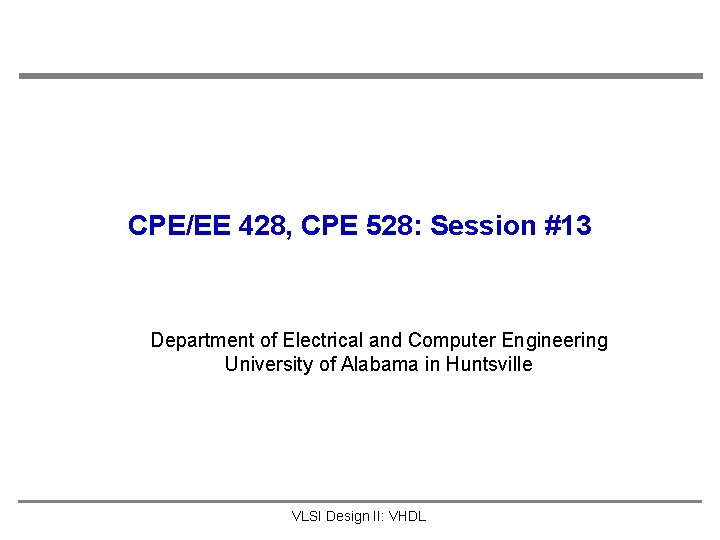 CPE/EE 428, CPE 528: Session #13

Department of Electrical and Computer Engineering
University of Alabama in Huntsville

VLSI Design II: VHDL